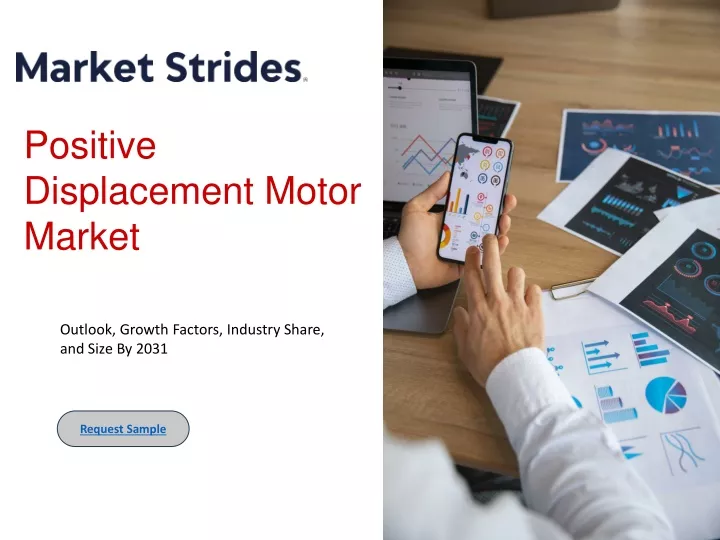 Market Strides

Positive Displacement Motor Market

Outlook, Growth Factors, Industry Share, and Size By 2031

Request Sample